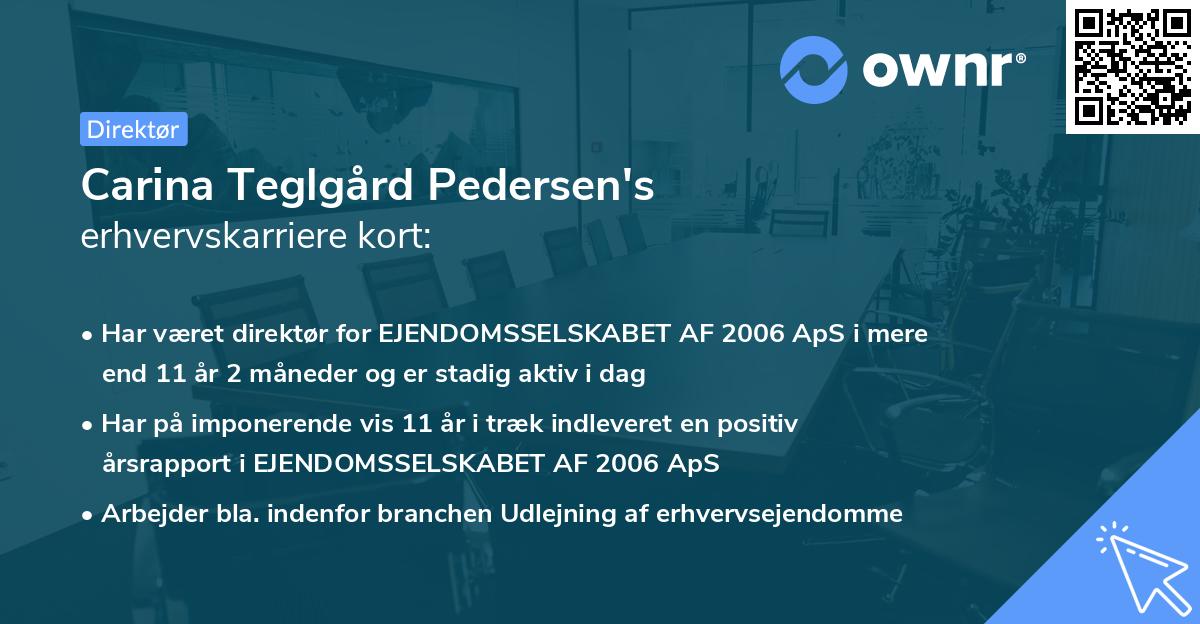 ownr®

Direktør

Carina Teglgård Pedersen's
erhvervskarriere kort:

• Har været direktør for EJENDOMSSELSKABET AF 2006 ApS i mere end 11 år 2 måneder og er stadig aktiv i dag
• Har på imponerende vis 11 år i træk indleveret en positiv årsrapport i EJENDOMSSELSKABET AF 2006 ApS
• Arbejder bla. indenfor branchen Udlejning af erhvervsejendomme